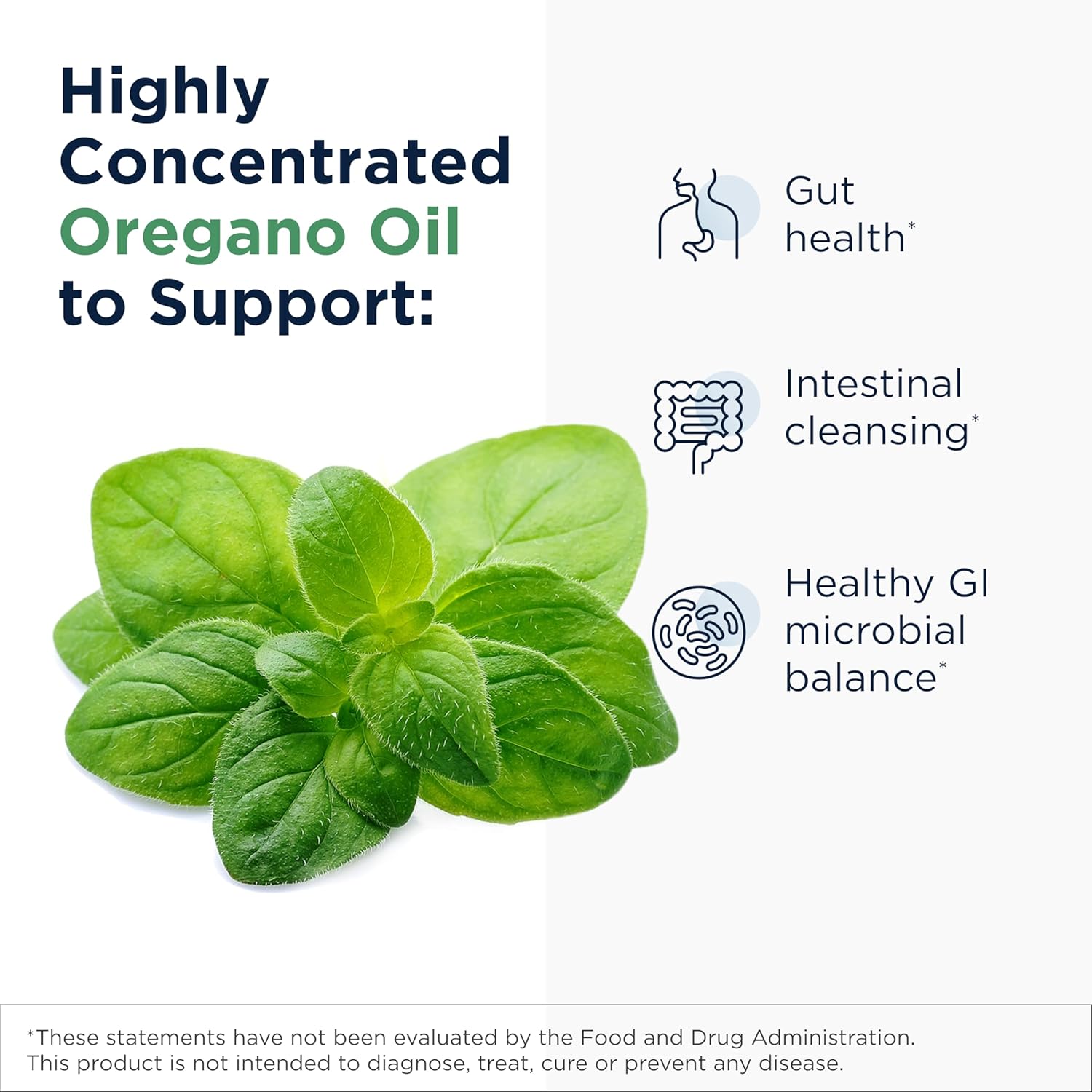 Highly Concentrated Oregano Oil to Support:

Gut health*

Intestinal cleansing*

Healthy GI microbial balance*

*These statements have not been evaluated by the Food and Drug Administration. This product is not intended to diagnose, treat, cure or prevent any disease.